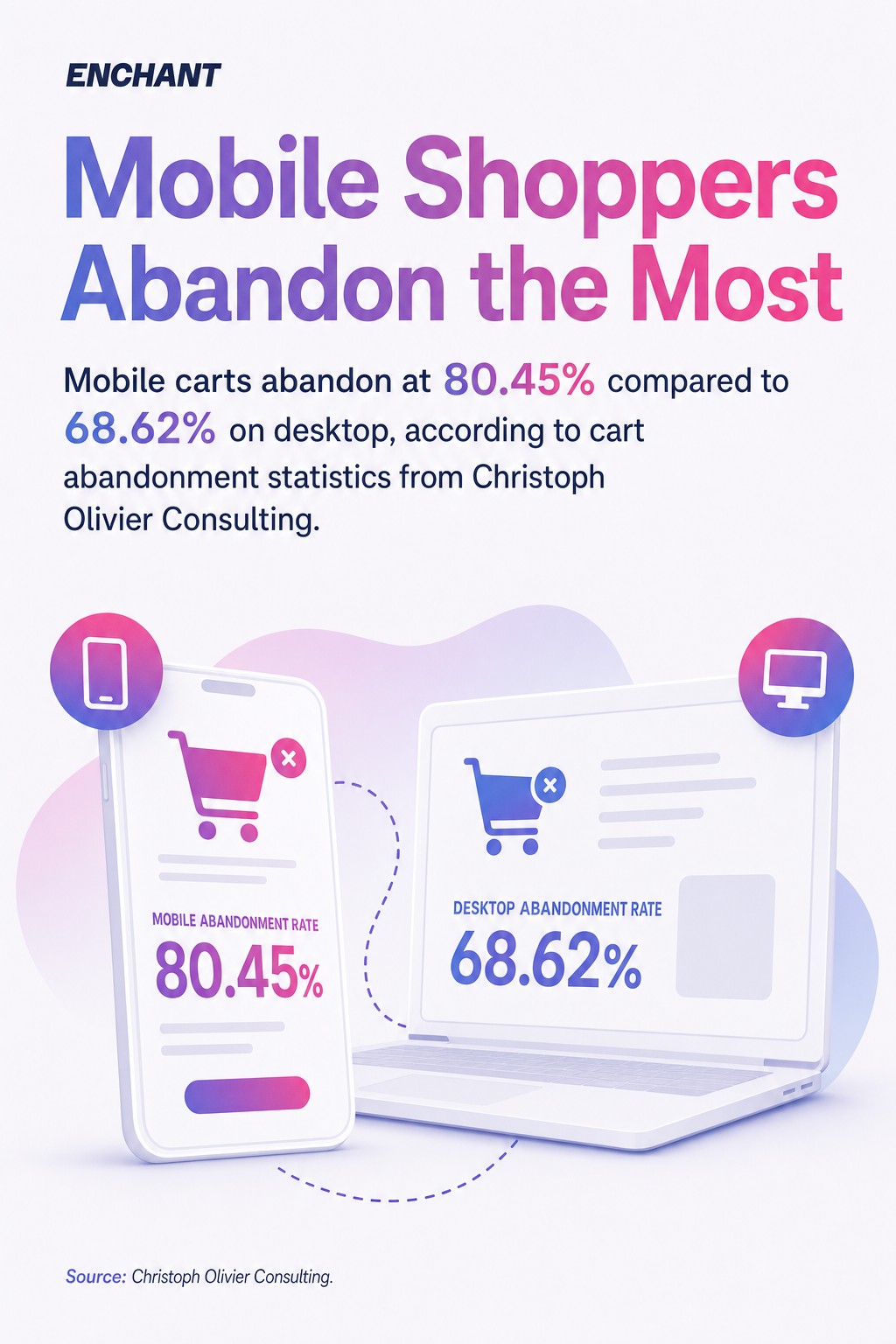 ENCHANT

Mobile Shoppers Abandon the Most

Mobile carts abandon at 80.45% compared to 68.62% on desktop, according to cart abandonment statistics from Christoph Olivier Consulting.

MOBILE ABANDONMENT RATE
80.45%

DESKTOP ABANDONMENT RATE
68.62%

Source: Christoph Olivier Consulting.